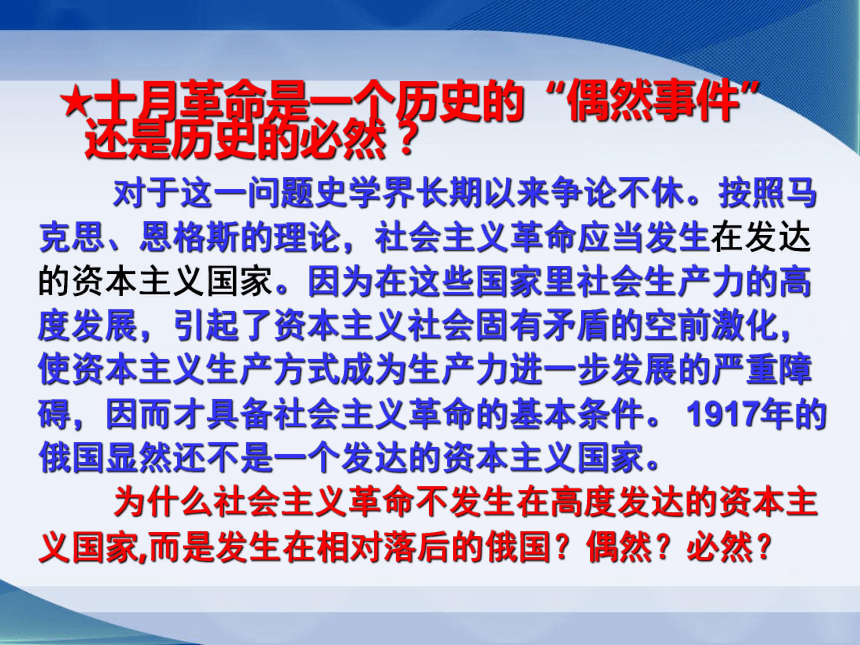 ★十月革命是一个历史的“偶然事件”还是历史的必然？

对于这一问题史学界长期以来争论不休。按照马克思、恩格斯的理论，社会主义革命应当发生在发达的资本主义国家。因为在这些国家里社会生产力的高度发展，引起了资本主义社会固有矛盾的空前激化，使资本主义生产方式成为生产力进一步发展的严重障碍，因而才具备社会主义革命的基本条件。 1917年的俄国显然还不是一个发达的资本主义国家。

为什么社会主义革命不发生在高度发达的资本主义国家,而是发生在相对落后的俄国？偶然？必然？